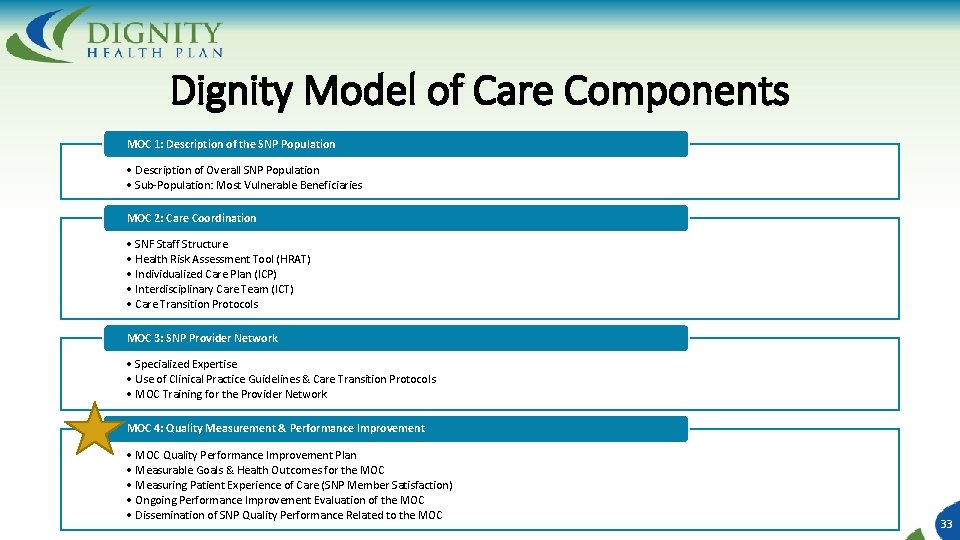 DIGNITY
HEALTH PLAN

Dignity Model of Care Components

MOC 1: Description of the SNP Population

• Description of Overall SNP Population
• Sub-Population: Most Vulnerable Beneficiaries

MOC 2: Care Coordination

• SNF Staff Structure
• Health Risk Assessment Tool (HRAT)
• Individualized Care Plan (ICP)
• Interdisciplinary Care Team (ICT)
• Care Transition Protocols

MOC 3: SNP Provider Network

• Specialized Expertise
• Use of Clinical Practice Guidelines & Care Transition Protocols
• MOC Training for the Provider Network

MOC 4: Quality Measurement & Performance Improvement

• MOC Quality Performance Improvement Plan
• Measurable Goals & Health Outcomes for the MOC
• Measuring Patient Experience of Care (SNP Member Satisfaction)
• Ongoing Performance Improvement Evaluation of the MOC
• Dissemination of SNP Quality Performance Related to the MOC

33